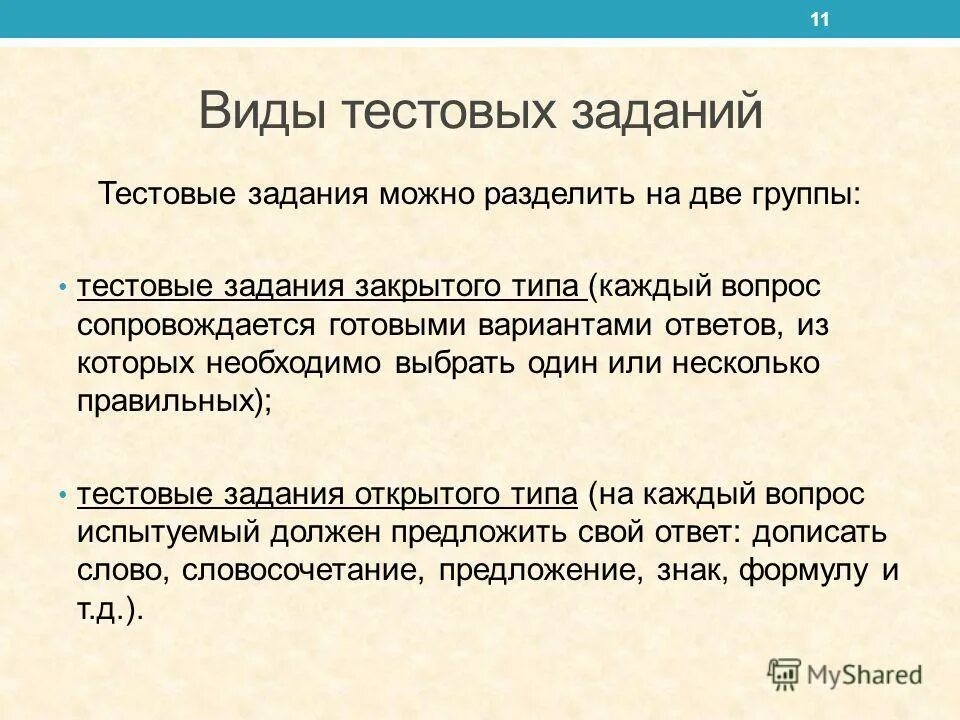 11

Виды тестовых заданий

Тестовые задания можно разделить на две группы:

• тестовые задания закрытого типа (каждый вопрос сопровождается готовыми вариантами ответов, из которых необходимо выбрать один или несколько правильных);

• тестовые задания открытого типа (на каждый вопрос испытуемый должен предложить свой ответ: дописать слово, словосочетание, предложение, знак, формулу и т.д.).

MyShared